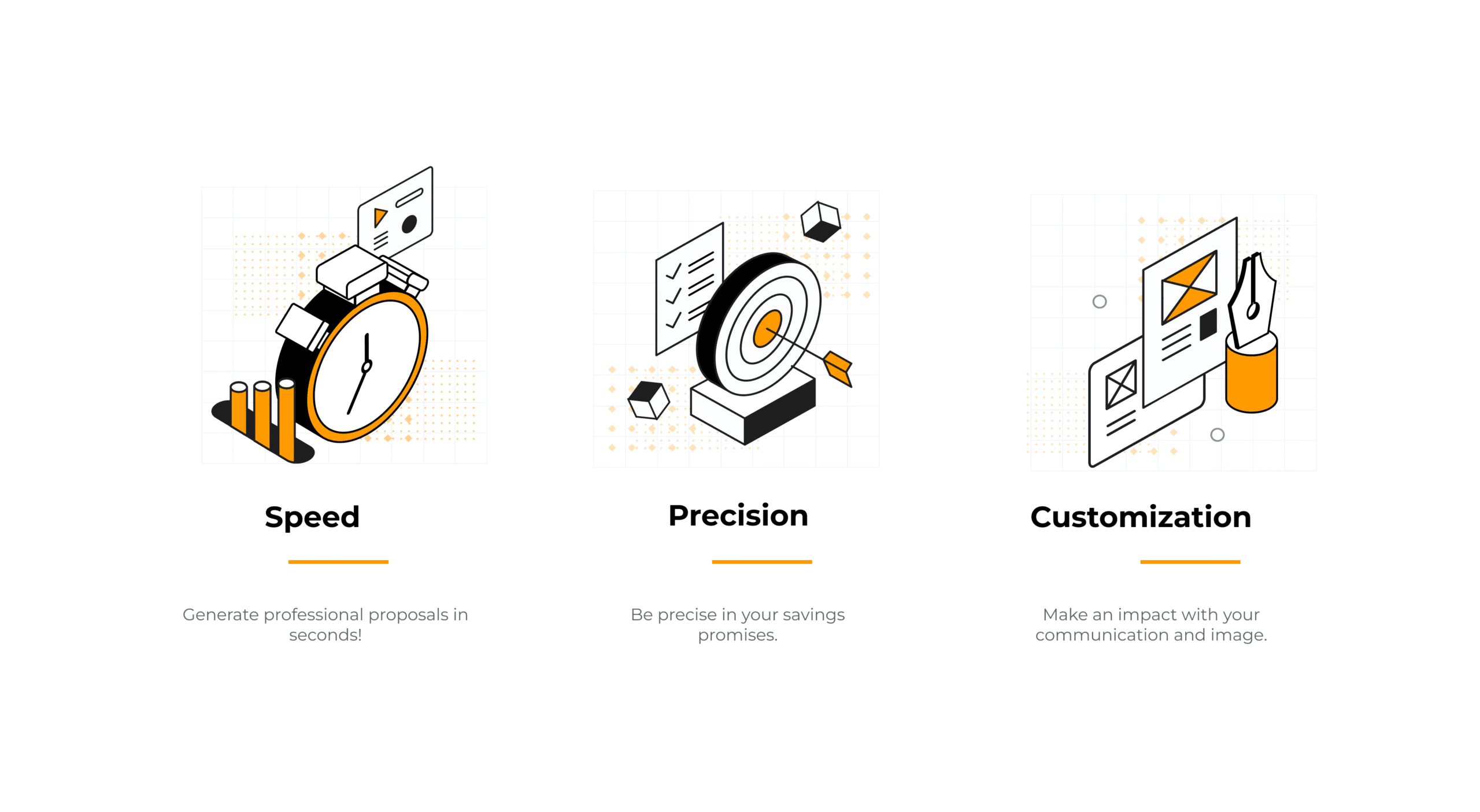 Speed

Generate professional proposals in seconds!

Precision

Be precise in your savings promises.

Customization

Make an impact with your communication and image.